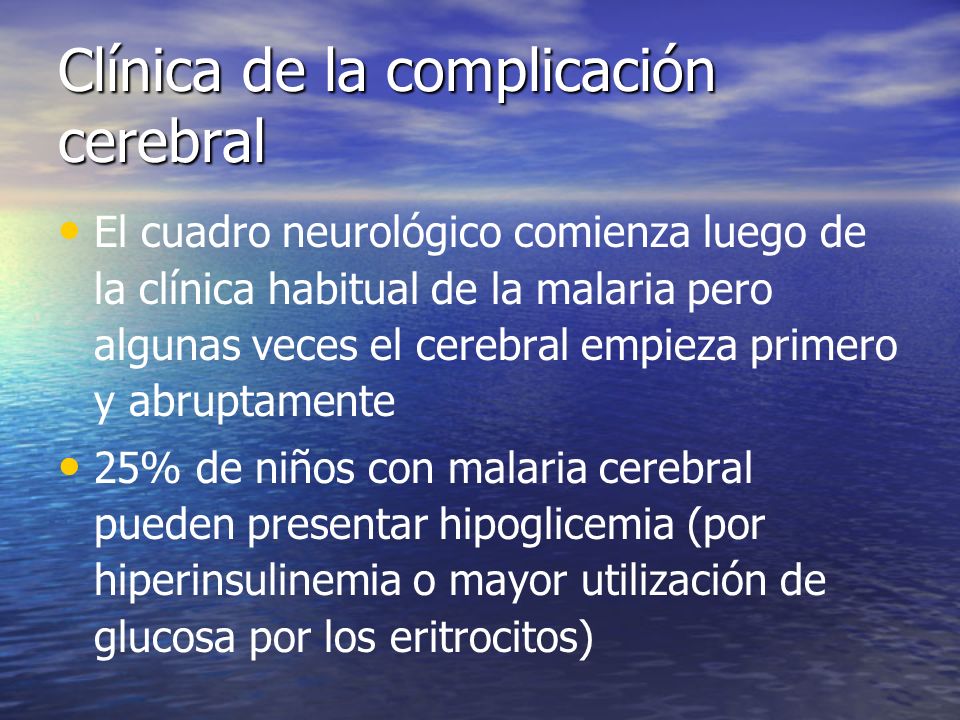 Clínica de la complicación cerebral

• El cuadro neurológico comienza luego de la clínica habitual de la malaria pero algunas veces el cerebral empieza primero y abruptamente
• 25% de niños con malaria cerebral pueden presentar hipoglicemia (por hiperinsulinemia o mayor utilización de glucosa por los eritrocitos)